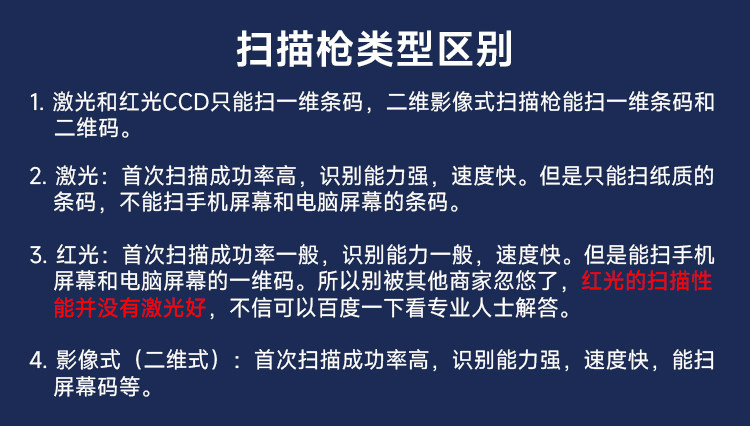 扫描枪类型区别

1. 激光和红光CCD只能扫一维条码，二维影像式扫描枪能扫一维条码和二维码。

2. 激光：首次扫描成功率高，识别能力强，速度快。但是只能扫纸质的条码，不能扫手机屏幕和电脑屏幕的条码。

3. 红光：首次扫描成功率一般，识别能力一般，速度快。但是能扫手机屏幕和电脑屏幕的一维码。所以别被其他商家忽悠了，红光的扫描性能并没有激光好，不信可以百度一下看专业人士解答。

4. 影像式（二维式）：首次扫描成功率高，识别能力强，速度快，能扫屏幕码等。